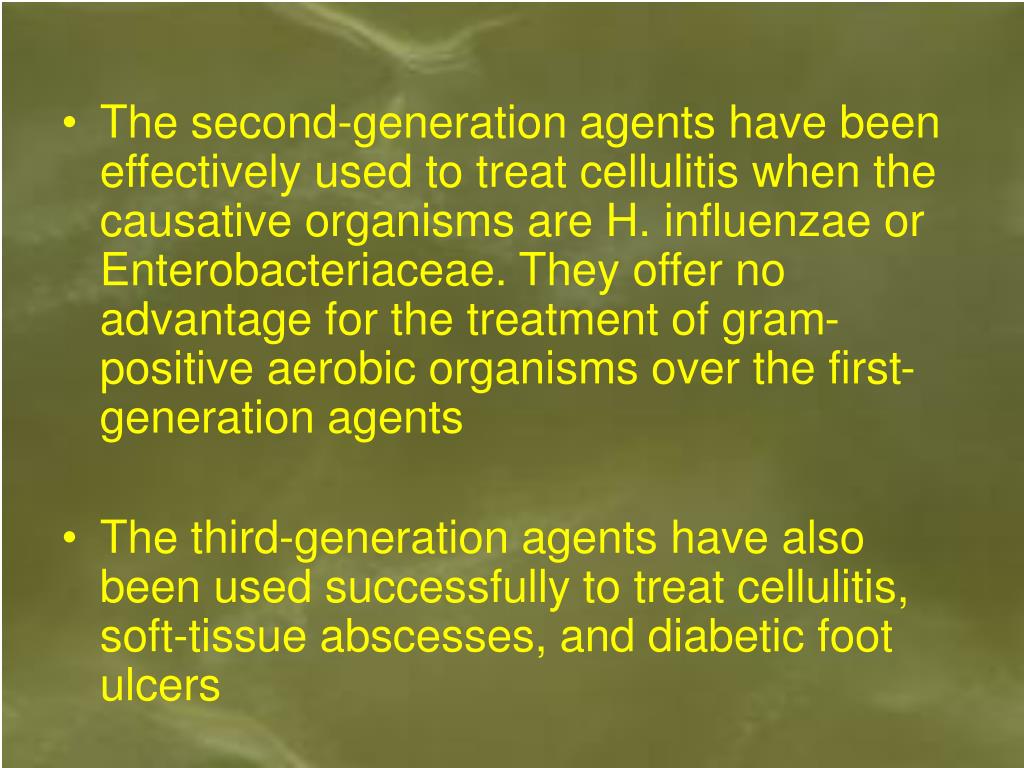 • The second-generation agents have been effectively used to treat cellulitis when the causative organisms are H. influenzae or Enterobacteriaceae. They offer no advantage for the treatment of gram-positive aerobic organisms over the first-generation agents

• The third-generation agents have also been used successfully to treat cellulitis, soft-tissue abscesses, and diabetic foot ulcers